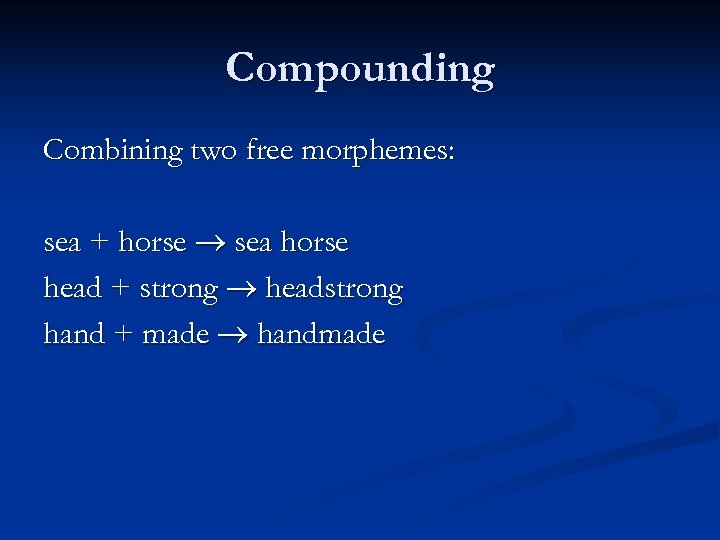 Compounding

Combining two free morphemes:

sea + horse → sea horse
head + strong → headstrong
hand + made → handmade